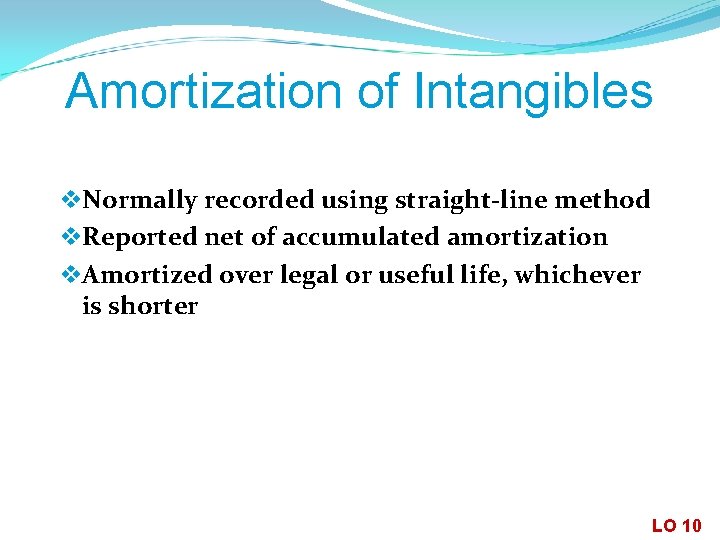 Amortization of Intangibles

❖Normally recorded using straight-line method
❖Reported net of accumulated amortization
❖Amortized over legal or useful life, whichever is shorter

LO 10